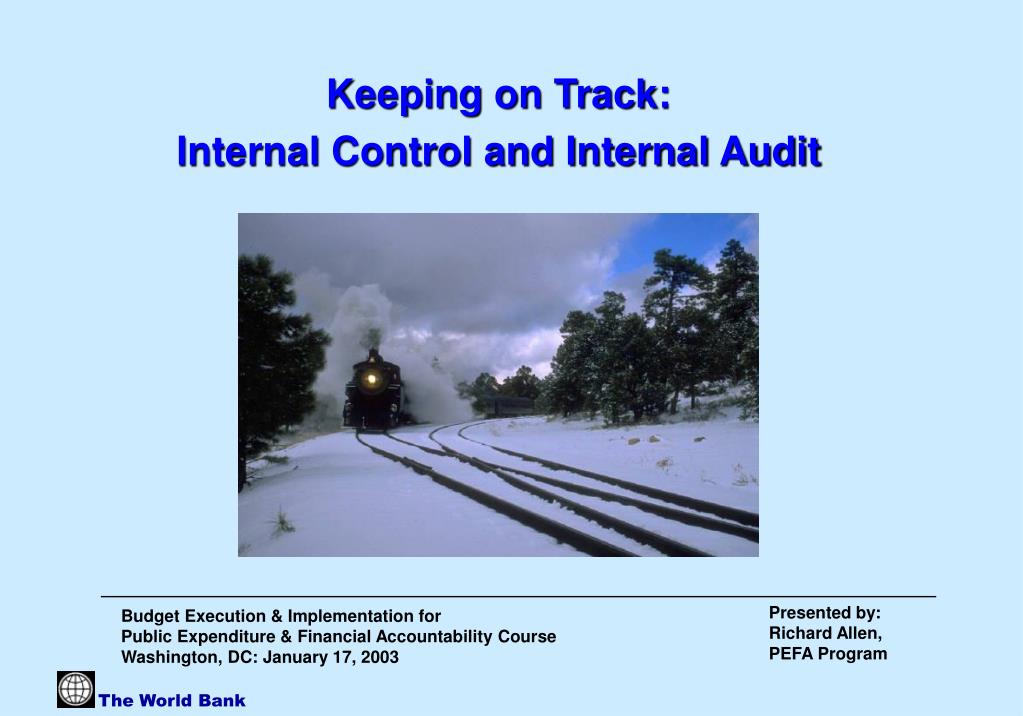 Keeping on Track:
Internal Control and Internal Audit

Budget Execution & Implementation for
Public Expenditure & Financial Accountability Course
Washington, DC: January 17, 2003

Presented by:
Richard Allen,
PEFA Program

The World Bank